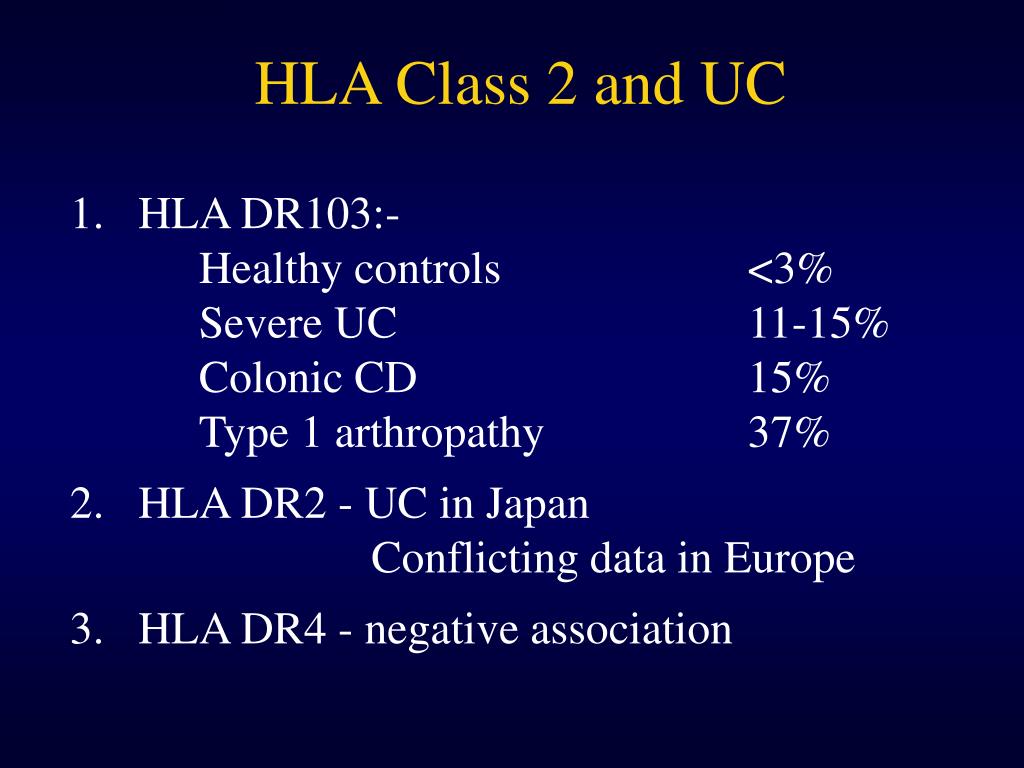 HLA Class 2 and UC

1. HLA DR103:-
Healthy controls <3%
Severe UC 11-15%
Colonic CD 15%
Type 1 arthropathy 37%

2. HLA DR2 - UC in Japan
Conflicting data in Europe

3. HLA DR4 - negative association